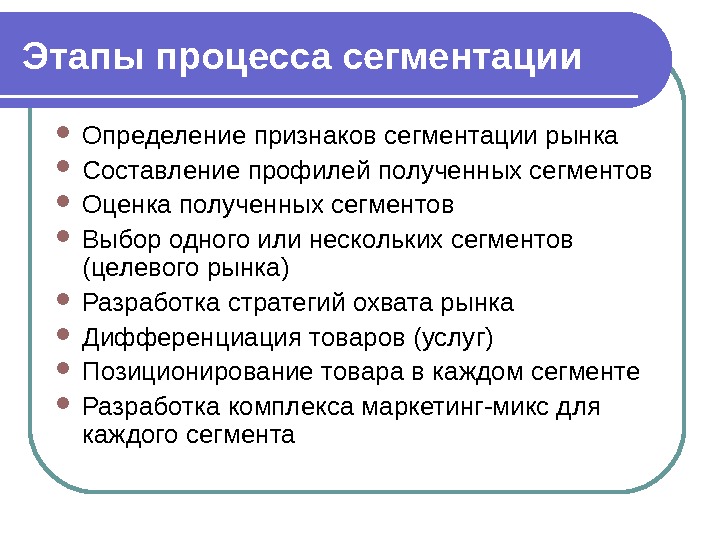 Этапы процесса сегментации

- Определение признаков сегментации рынка
- Составление профилей полученных сегментов
- Оценка полученных сегментов
- Выбор одного или нескольких сегментов (целевого рынка)
- Разработка стратегий охвата рынка
- Дифференциация товаров (услуг)
- Позиционирование товара в каждом сегменте
- Разработка комплекса маркетинг-микс для каждого сегмента